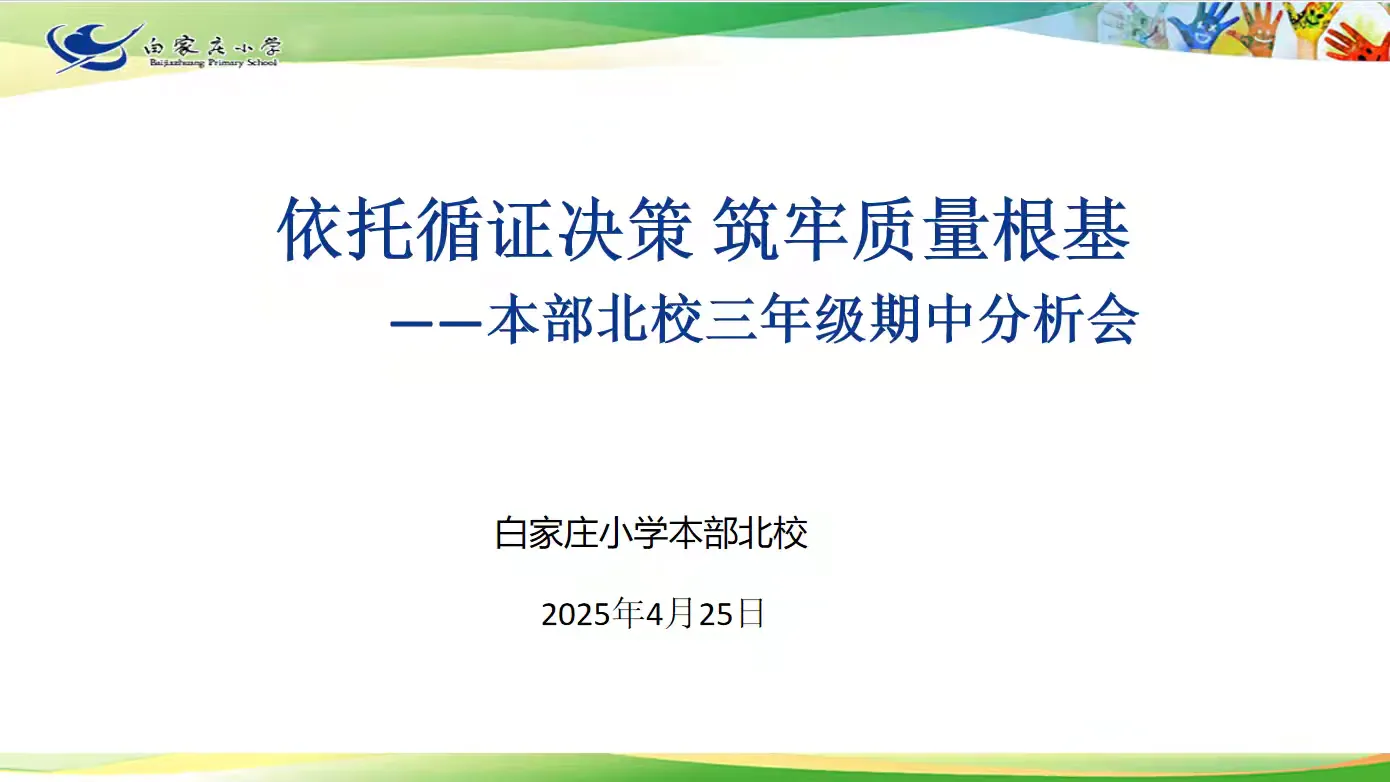 白家庄小学
Baijiazhuang Primary School

依托循证决策 筑牢质量根基
——本部北校三年级期中分析会

白家庄小学本部北校

2025年4月25日